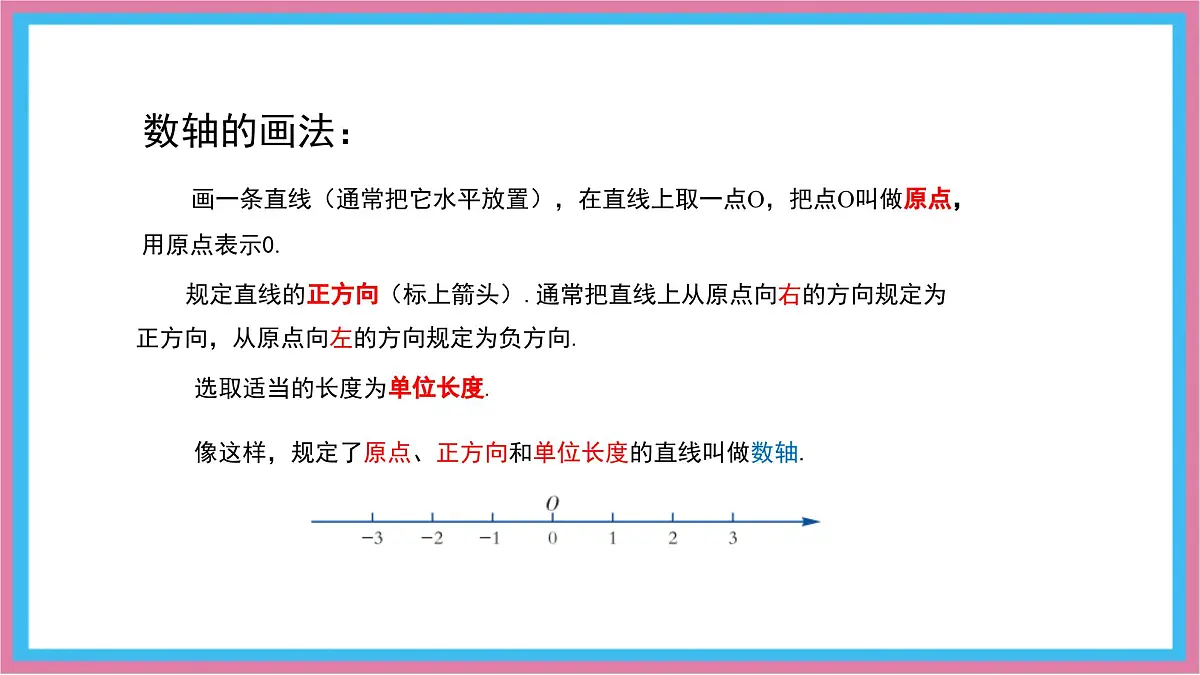 数轴的画法：

画一条直线（通常把它水平放置），在直线上取一点O，把点O叫做原点，用原点表示0.

规定直线的正方向（标上箭头）. 通常把直线上从原点向右的方向规定为正方向，从原点向左的方向规定为负方向.

选取适当的长度为单位长度.

像这样，规定了原点、正方向和单位长度的直线叫做数轴.

$O$

$-3$ $-2$ $-1$ $0$ $1$ $2$ $3$